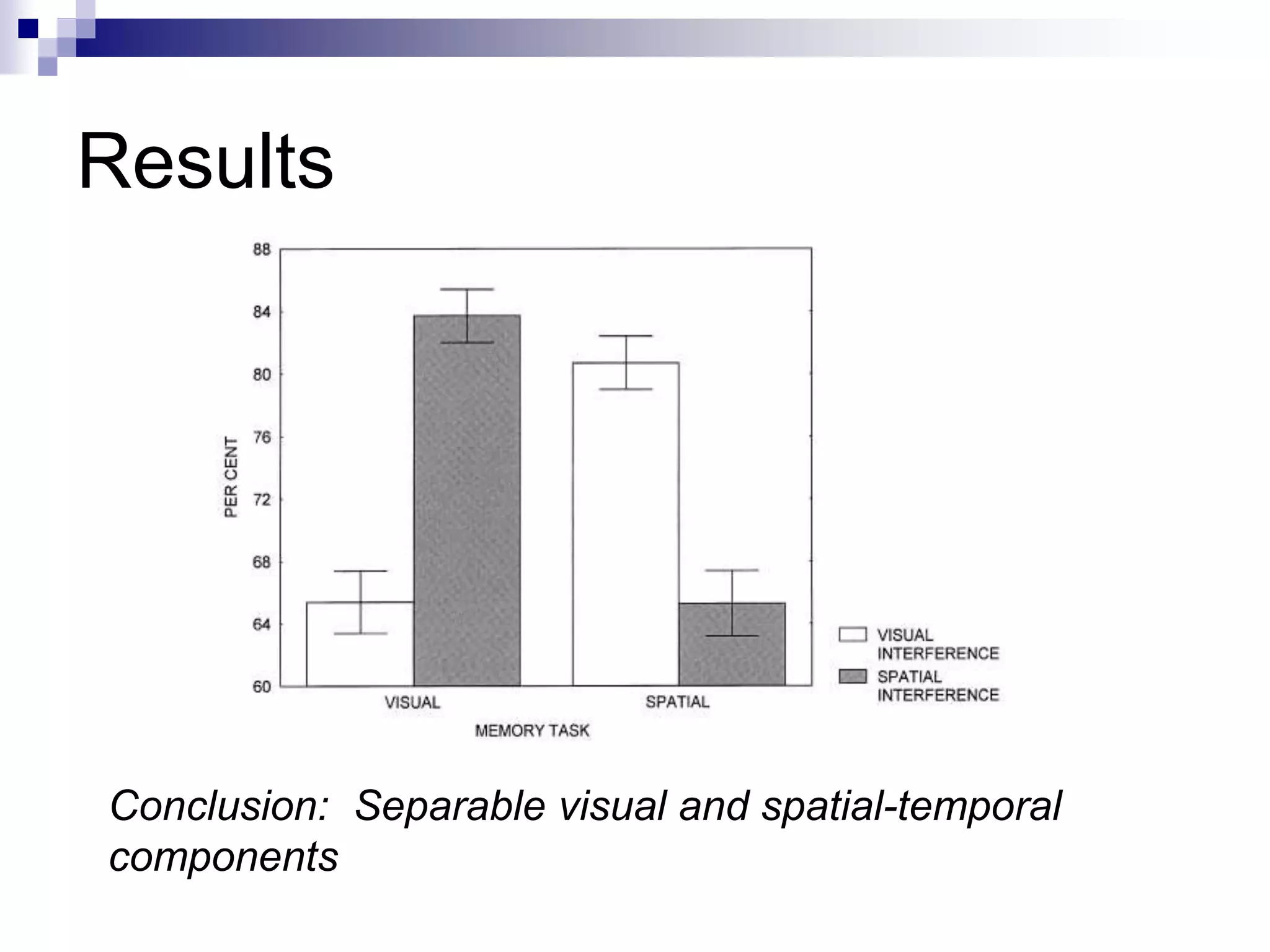 Results

88
84
80
76
72
68
64
60

PER CENT

VISUAL
SPATIAL
MEMORY TASK

VISUAL INTERFERENCE
SPATIAL INTERFERENCE

Conclusion: Separable visual and spatial-temporal components